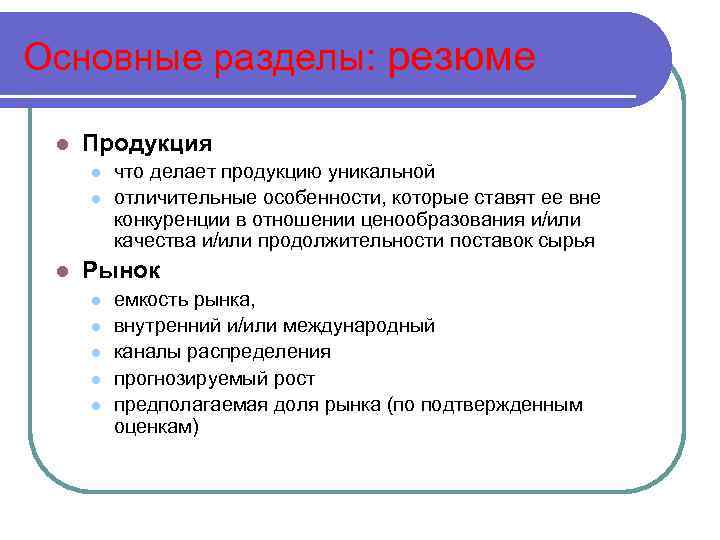 Основные разделы: резюме

- Продукция
  - что делает продукцию уникальной
  - отличительные особенности, которые ставят ее вне конкуренции в отношении ценообразования и/или качества и/или продолжительности поставок сырья
- Рынок
  - емкость рынка,
  - внутренний и/или международный
  - каналы распределения
  - прогнозируемый рост
  - предполагаемая доля рынка (по подтвержденным оценкам)